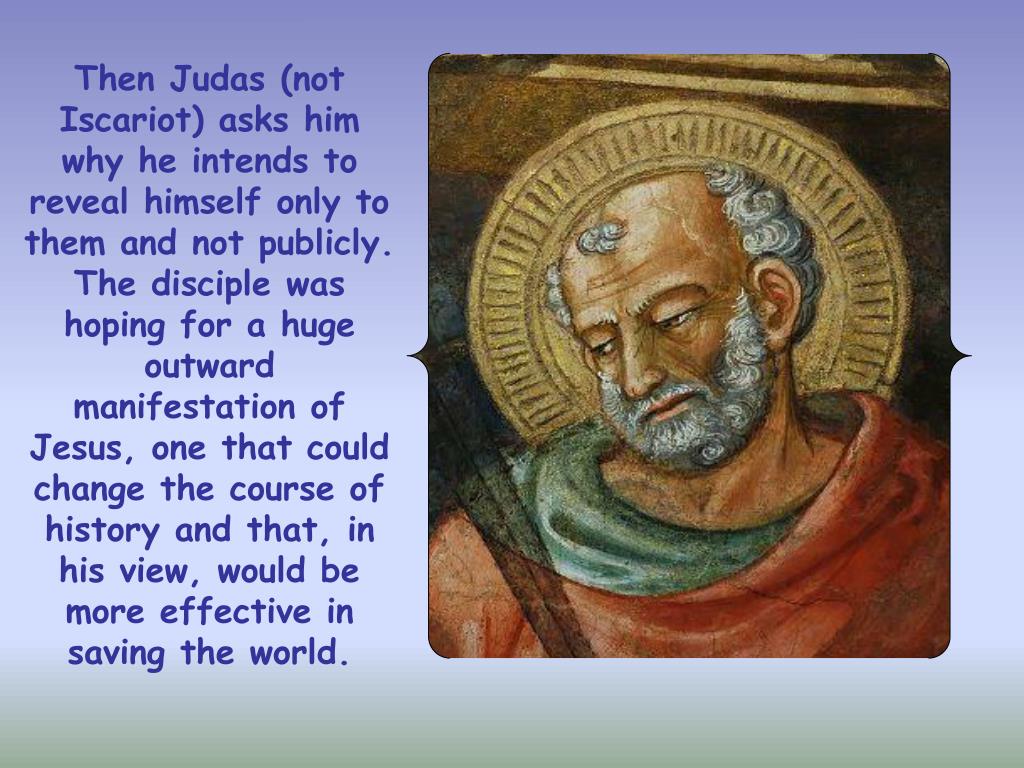 Then Judas (not Iscariot) asks him why he intends to reveal himself only to them and not publicly. The disciple was hoping for a huge outward manifestation of Jesus, one that could change the course of history and that, in his view, would be more effective in saving the world.